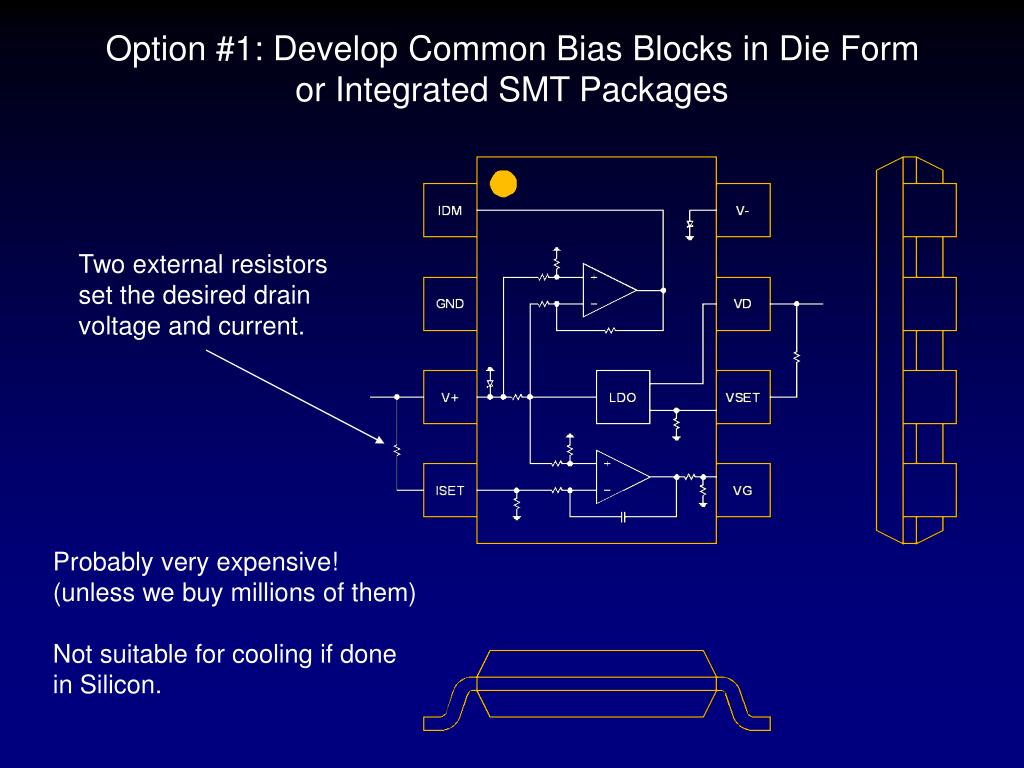 Option #1: Develop Common Bias Blocks in Die Form or Integrated SMT Packages

Two external resistors set the desired drain voltage and current.

IDM
GND
V+
ISET
V-
VD
VSET
VG
LDO
+
−
+
−

Probably very expensive!
(unless we buy millions of them)

Not suitable for cooling if done in Silicon.